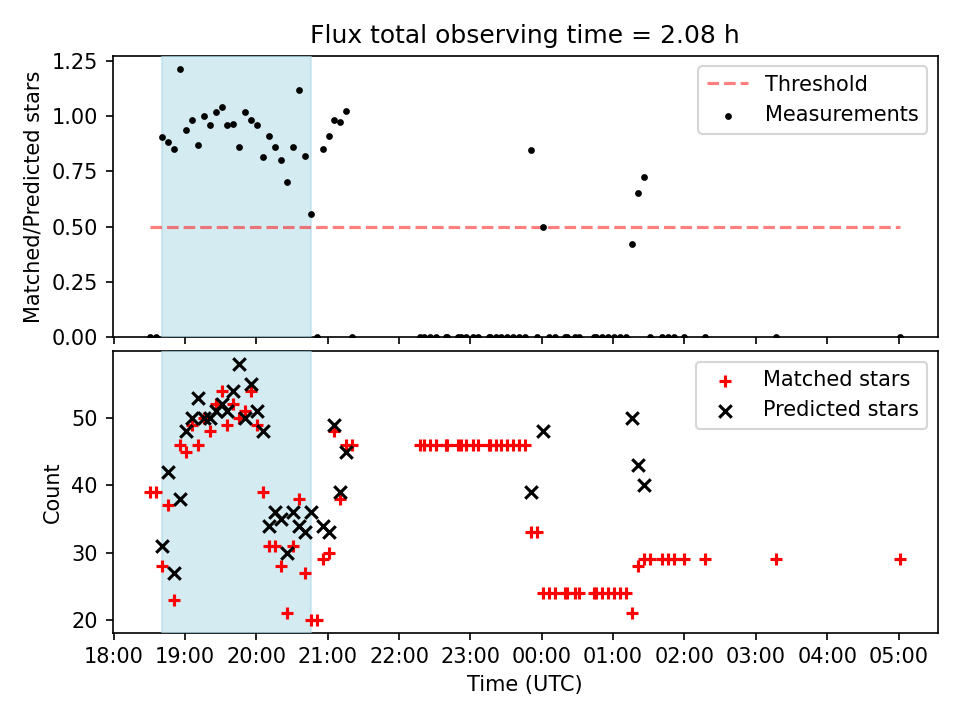 Flux total observing time = 2.08 h

Matched/Predicted stars

1.25
1.00
0.75
0.50
0.25
0.00

Threshold
Measurements

Count

50
40
30
20

Matched stars
Predicted stars

18:00 19:00 20:00 21:00 22:00 23:00 00:00 01:00 02:00 03:00 04:00 05:00

Time (UTC)